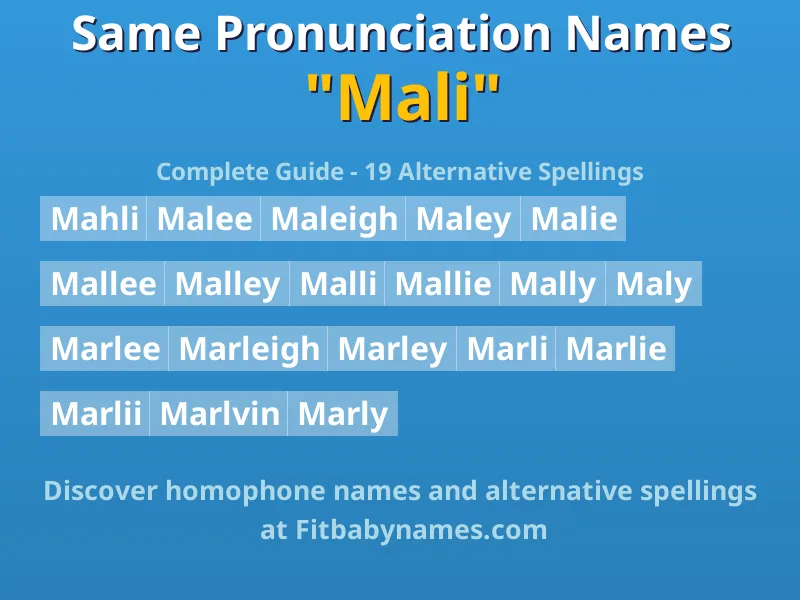 Same Pronunciation Names
"Mali"

Complete Guide - 19 Alternative Spellings

Mahli Malee Maleigh Maley Malie

Mallee Malley Malli Mallie Mally Maly

Marlee Marleigh Marley Marli Marlie

Marlii Marlvin Marly

Discover homophone names and alternative spellings at Fitbabynames.com